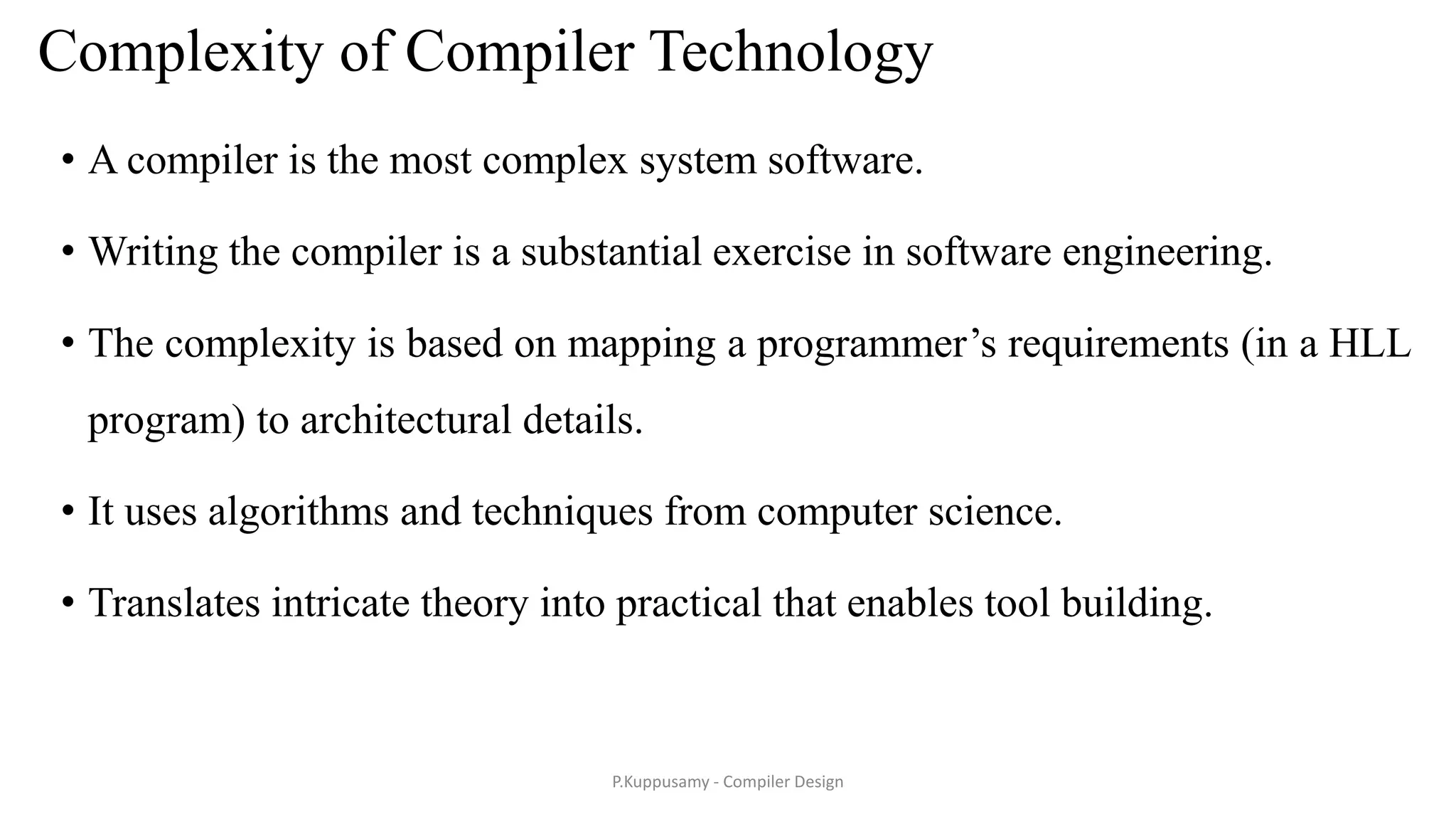 Complexity of Compiler Technology

• A compiler is the most complex system software.

• Writing the compiler is a substantial exercise in software engineering.

• The complexity is based on mapping a programmer’s requirements (in a HLL program) to architectural details.

• It uses algorithms and techniques from computer science.

• Translates intricate theory into practical that enables tool building.

P.Kuppusamy - Compiler Design